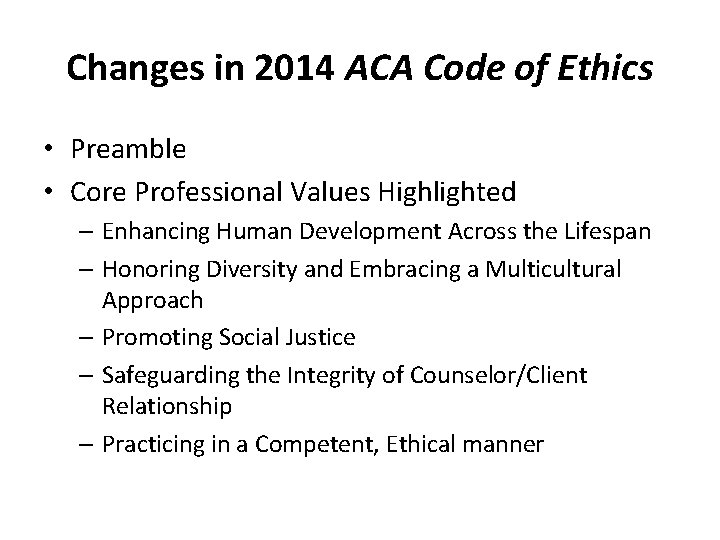 Changes in 2014 ACA Code of Ethics

• Preamble
• Core Professional Values Highlighted
– Enhancing Human Development Across the Lifespan
– Honoring Diversity and Embracing a Multicultural Approach
– Promoting Social Justice
– Safeguarding the Integrity of Counselor/Client Relationship
– Practicing in a Competent, Ethical manner